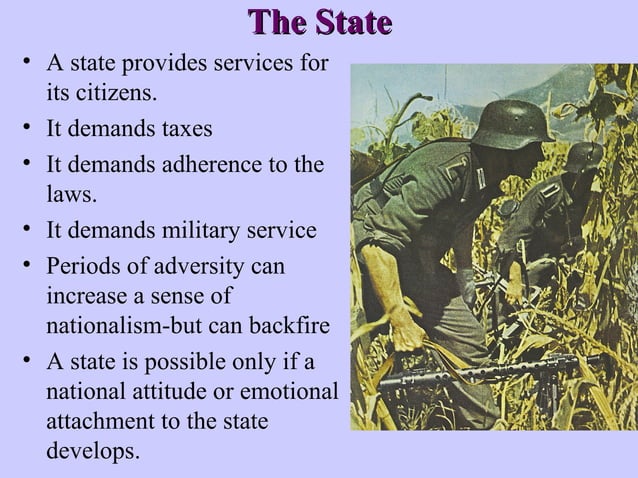 The State

• A state provides services for its citizens.
• It demands taxes
• It demands adherence to the laws.
• It demands military service
• Periods of adversity can increase a sense of nationalism-but can backfire
• A state is possible only if a national attitude or emotional attachment to the state develops.